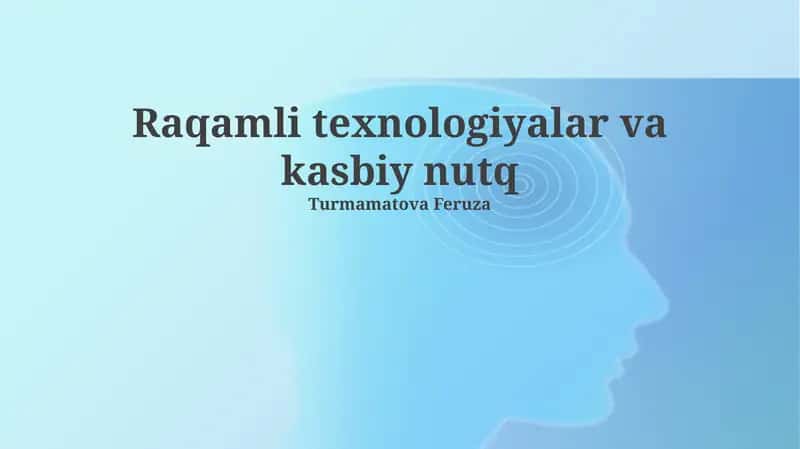 Raqamli texnologiyalar va kasbiy nutq

Turmamatova Feruza